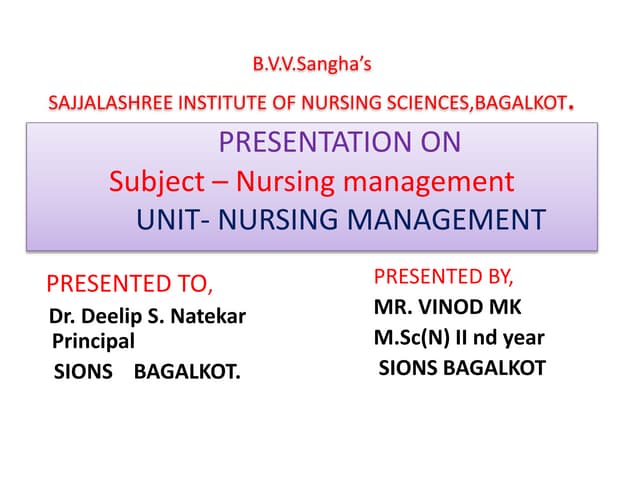 B.V.V.Sangha's

SAJJALASHREE INSTITUTE OF NURSING SCIENCES,BAGALKOT.

PRESENTATION ON
Subject – Nursing management
UNIT- NURSING MANAGEMENT

PRESENTED TO,
Dr. Deelip S. Natekar
Principal
SIONS BAGALKOT.

PRESENTED BY,
MR. VINOD MK
M.Sc(N) II nd year
SIONS BAGALKOT